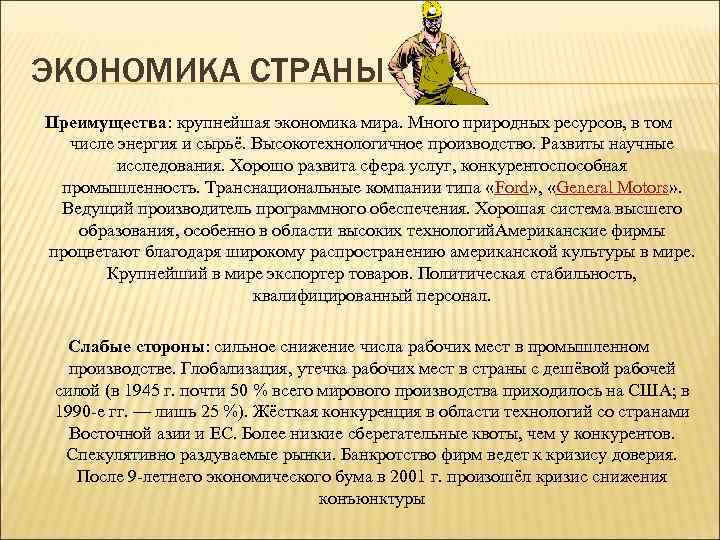 ЭКОНОМИКА СТРАНЫ

Преимущества: крупнейшая экономика мира. Много природных ресурсов, в том числе энергия и сырьё. Высокотехнологичное производство. Развиты научные исследования. Хорошо развита сфера услуг, конкурентоспособная промышленность. Транснациональные компании типа «Ford», «General Motors». Ведущий производитель программного обеспечения. Хорошая система высшего образования, особенно в области высоких технологийАмериканские фирмы процветают благодаря широкому распространению американской культуры в мире. Крупнейший в мире экспортер товаров. Политическая стабильность, квалифицированный персонал.

Слабые стороны: сильное снижение числа рабочих мест в промышленном производстве. Глобализация, утечка рабочих мест в страны с дешёвой рабочей силой (в 1945 г. почти 50 % всего мирового производства приходилось на США; в 1990-е гг. — лишь 25 %). Жёсткая конкуренция в области технологий со странами Восточной азии и ЕС. Более низкие сберегательные квоты, чем у конкурентов. Спекулятивно раздуваемые рынки. Банкротство фирм ведет к кризису доверия. После 9-летнего экономического бума в 2001 г. произошёл кризис снижения конъюнктуры